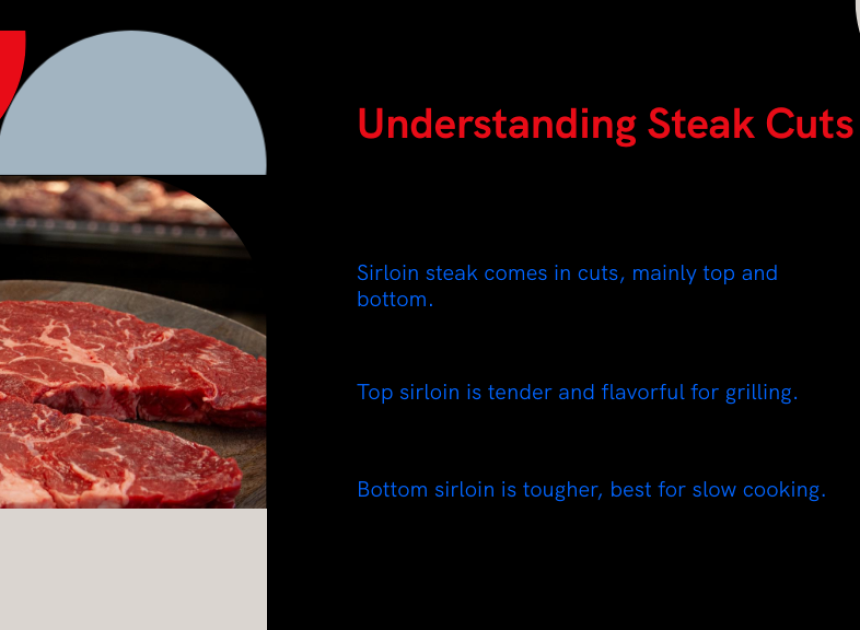 Understanding Steak Cuts

Sirloin steak comes in cuts, mainly top and bottom.

Top sirloin is tender and flavorful for grilling.

Bottom sirloin is tougher, best for slow cooking.